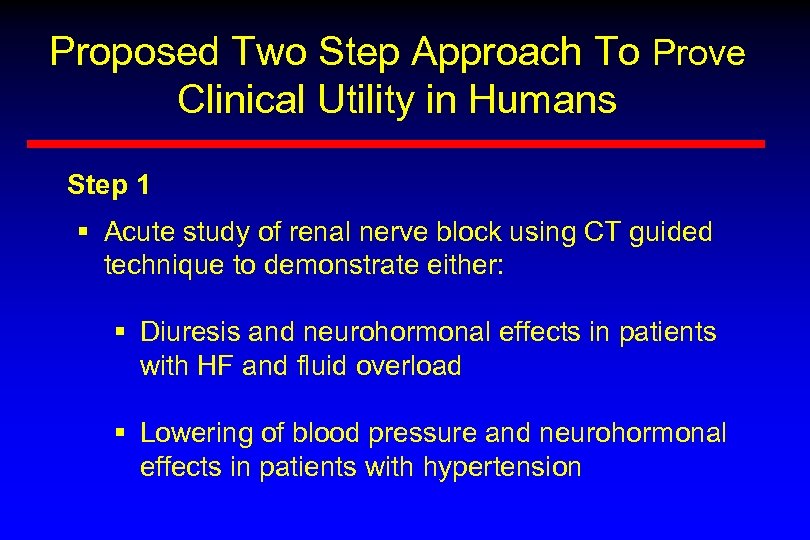 Proposed Two Step Approach To Prove Clinical Utility in Humans

Step 1

▪ Acute study of renal nerve block using CT guided technique to demonstrate either:

▪ Diuresis and neurohormonal effects in patients with HF and fluid overload

▪ Lowering of blood pressure and neurohormonal effects in patients with hypertension